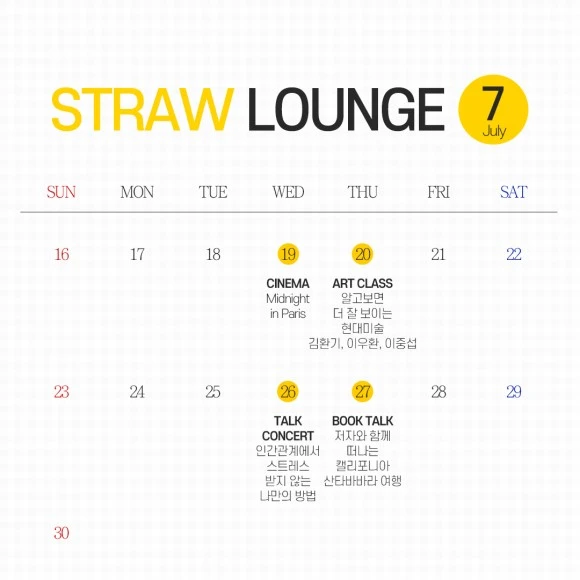 STRAW LOUNGE 7 July

| SUN | MON | TUE | WED | THU | FRI | SAT |
|---|---|---|---|---|---|---|
| 16 | 17 | 18 | 19 CINEMA Midnight in Paris | 20 ART CLASS 알고보면 더 잘 보이는 현대미술 김환기, 이우환, 이중섭 | 21 | 22 |
| 23 | 24 | 25 | 26 TALK CONCERT 인간관계에서 스트레스 받지 않는 나만의 방법 | 27 BOOK TALK 저자와 함께 떠나는 캘리포니아 산타바바라 여행 | 28 | 29 |
| 30 | | | | | | |